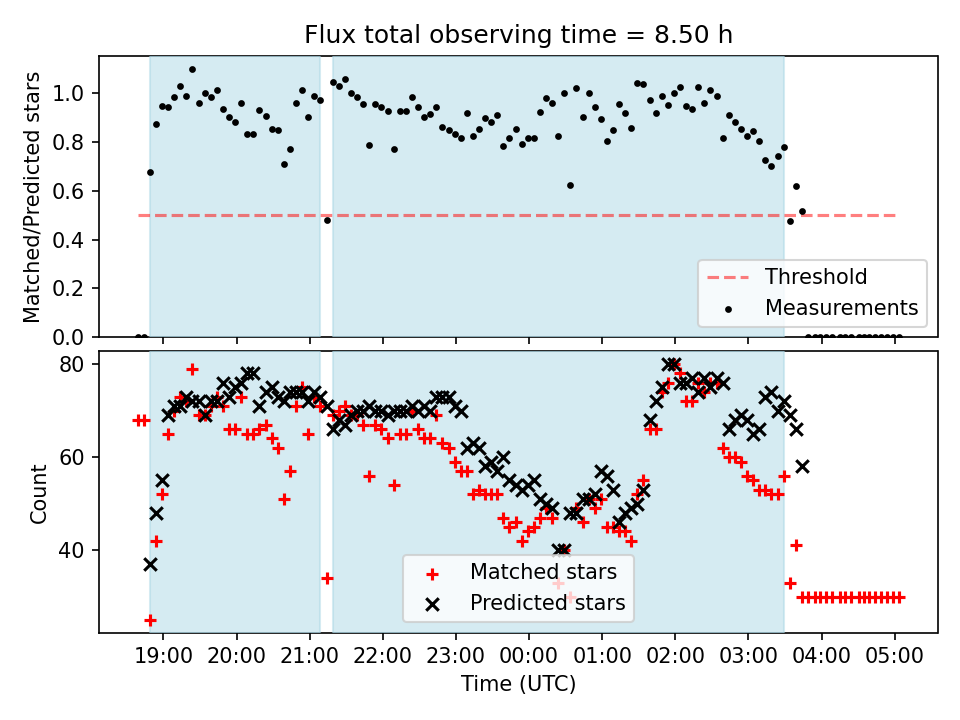 Flux total observing time = 8.50 h

Matched/Predicted stars

1.0
0.8
0.6
0.4
0.2
0.0

Threshold
Measurements

Count

80
60
40

Matched stars
Predicted stars

19:00 20:00 21:00 22:00 23:00 00:00 01:00 02:00 03:00 04:00 05:00

Time (UTC)